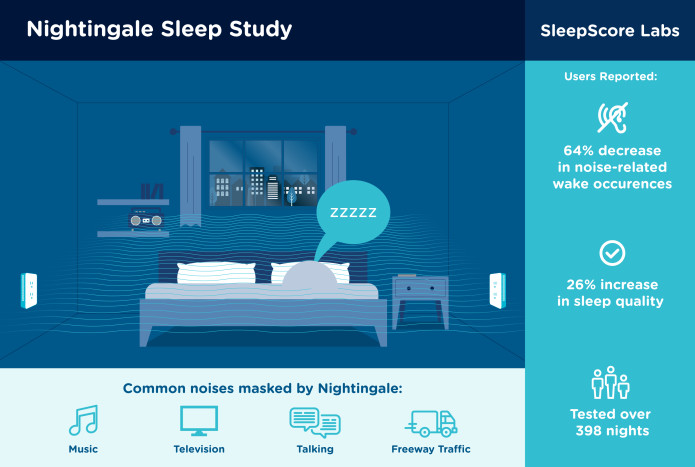 Nightingale Sleep Study

ZZZZZ

Common noises masked by Nightingale:

Music

Television

Talking

Freeway Traffic

SleepScore Labs

Users Reported:

64% decrease in noise-related wake occurences

26% increase in sleep quality

Tested over 398 nights